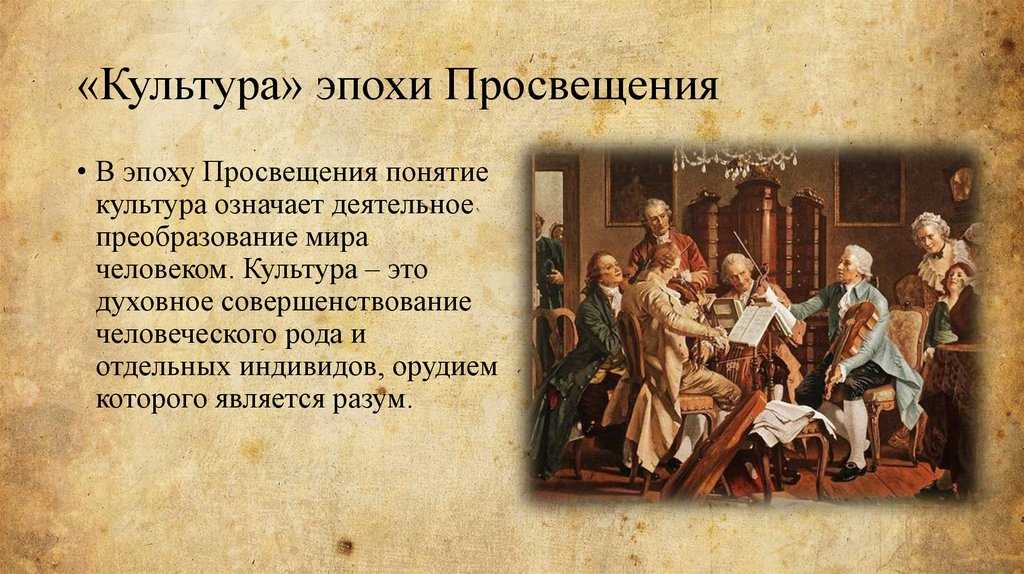 «Культура» эпохи Просвещения

• В эпоху Просвещения понятие культура означает деятельное преобразование мира человеком. Культура – это духовное совершенствование человеческого рода и отдельных индивидов, орудием которого является разум.